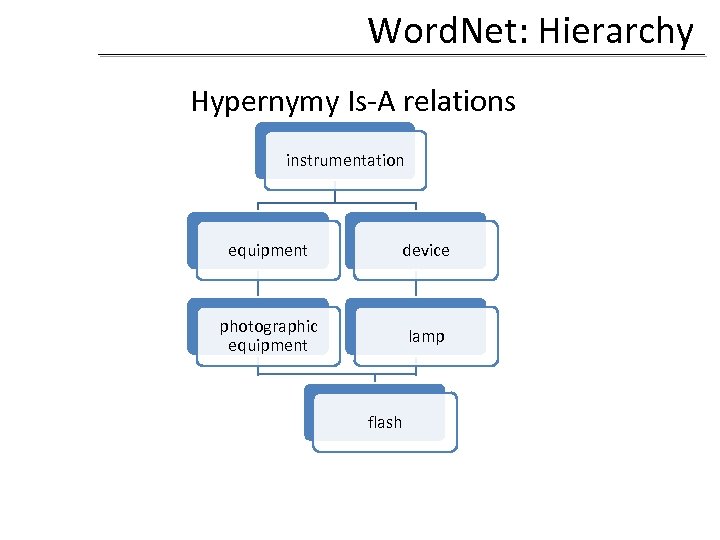 WordNet: Hierarchy

Hypernymy Is-A relations

instrumentation

equipment

device

photographic equipment

lamp

flash